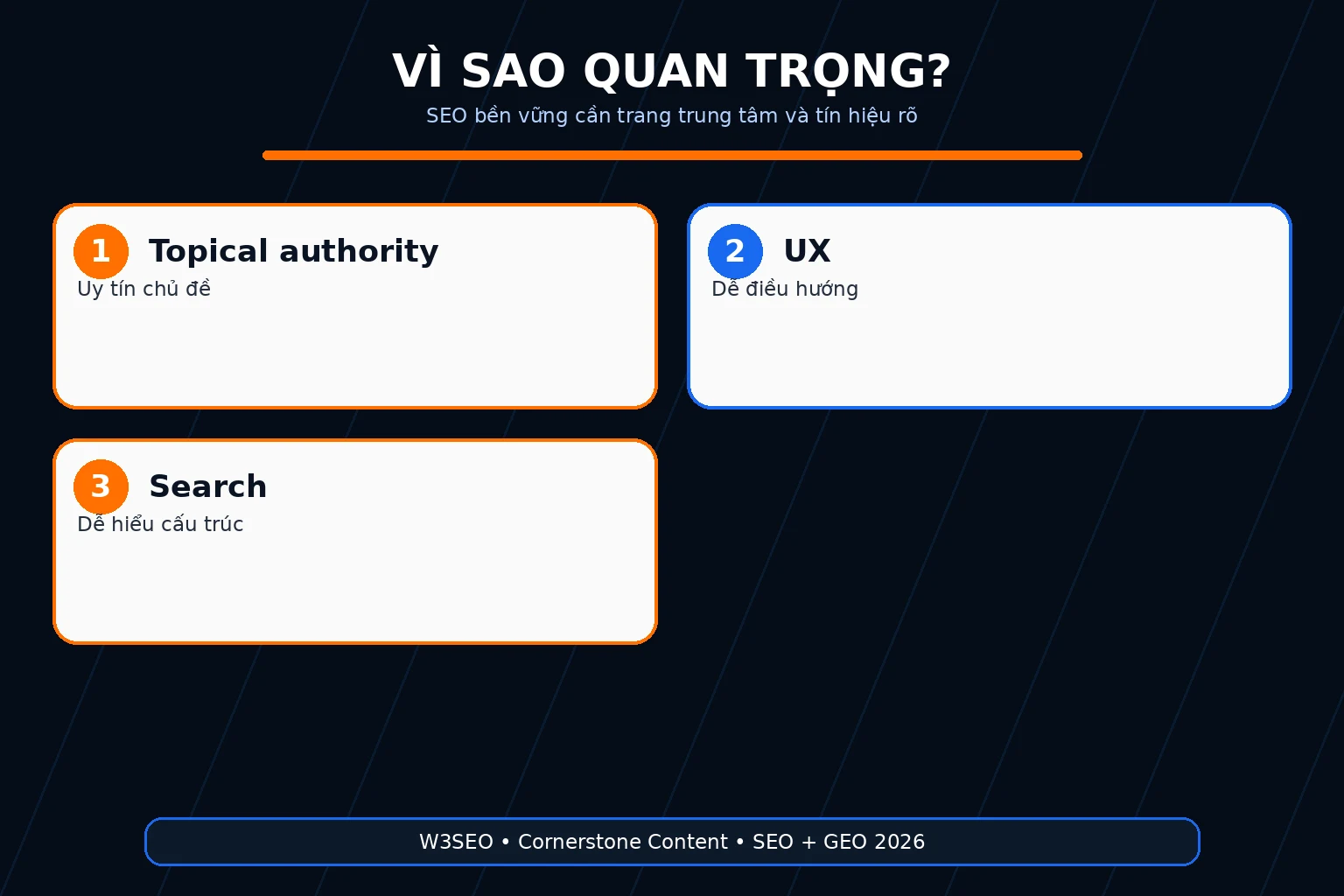 VÌ SAO QUAN TRỌNG?

SEO bền vững cần trang trung tâm và tín hiệu rõ

1 Topical authority

Uy tín chủ đề

2 UX

Dễ điều hướng

3 Search

Dễ hiểu cấu trúc

W3SEO • Cornerstone Content • SEO + GEO 2026